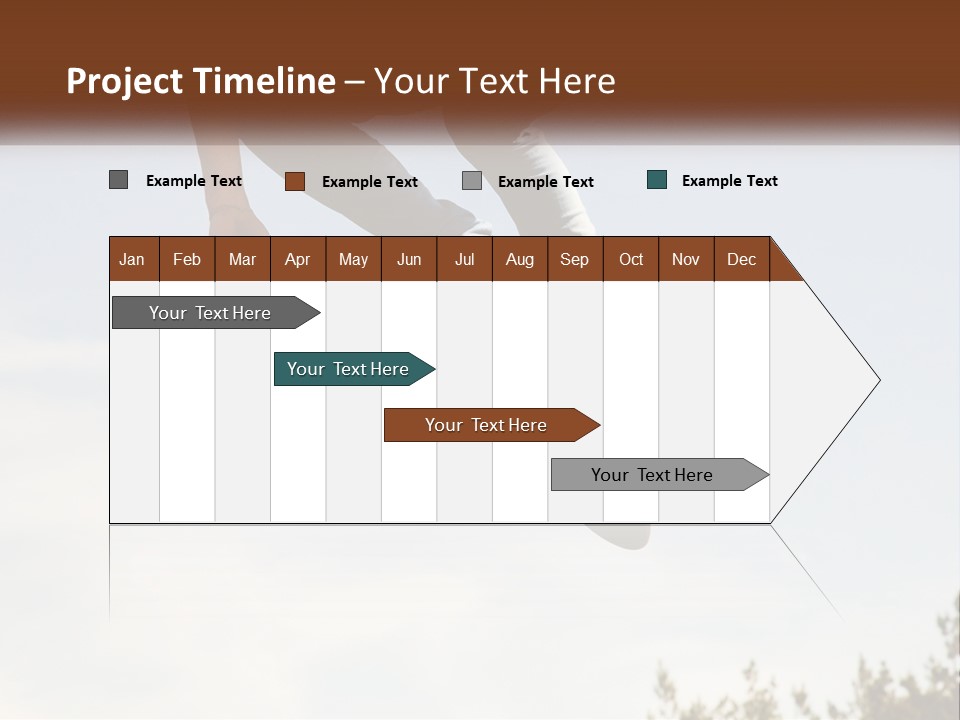 Project Timeline – Your Text Here

Example Text Example Text Example Text Example Text

| Jan | Feb | Mar | Apr | May | Jun | Jul | Aug | Sep | Oct | Nov | Dec |
|---|---|---|---|---|---|---|---|---|---|---|---|

Your Text Here

Your Text Here

Your Text Here

Your Text Here